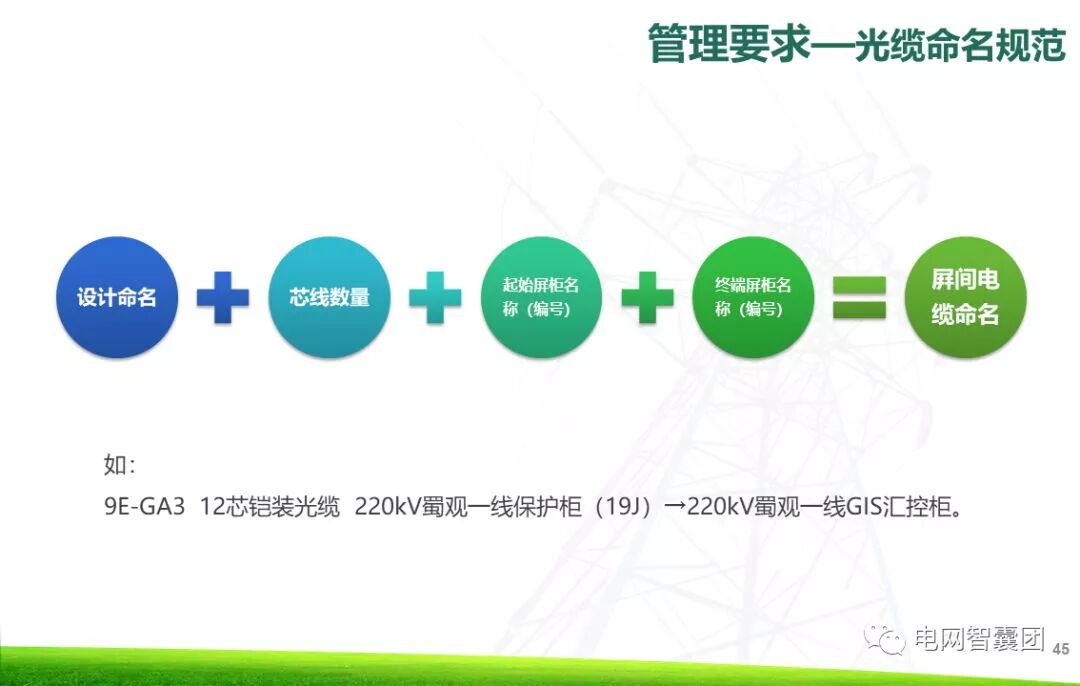 管理要求—光缆命名规范

设计命名 + 芯线数量 + 起始屏柜名称（编号） + 终端屏柜名称（编号） = 屏间电缆命名

如：
9E-GA3 12芯铠装光缆 220kV蜀观一线保护柜（19J）→220kV蜀观一线GIS汇控柜。

电网智囊团 45